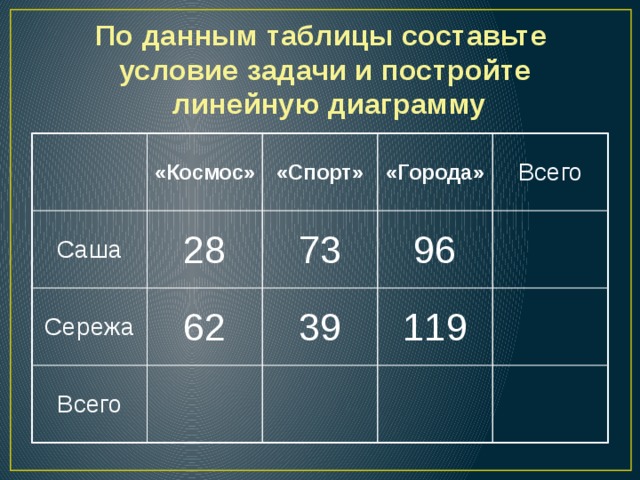 По данным таблицы составьте условие задачи и постройте линейную диаграмму

| | «Космос» | «Спорт» | «Города» | Всего |
|---|---|---|---|---|
| Саша | 28 | 73 | 96 | |
| Сережа | 62 | 39 | 119 | |
| Всего | | | | |